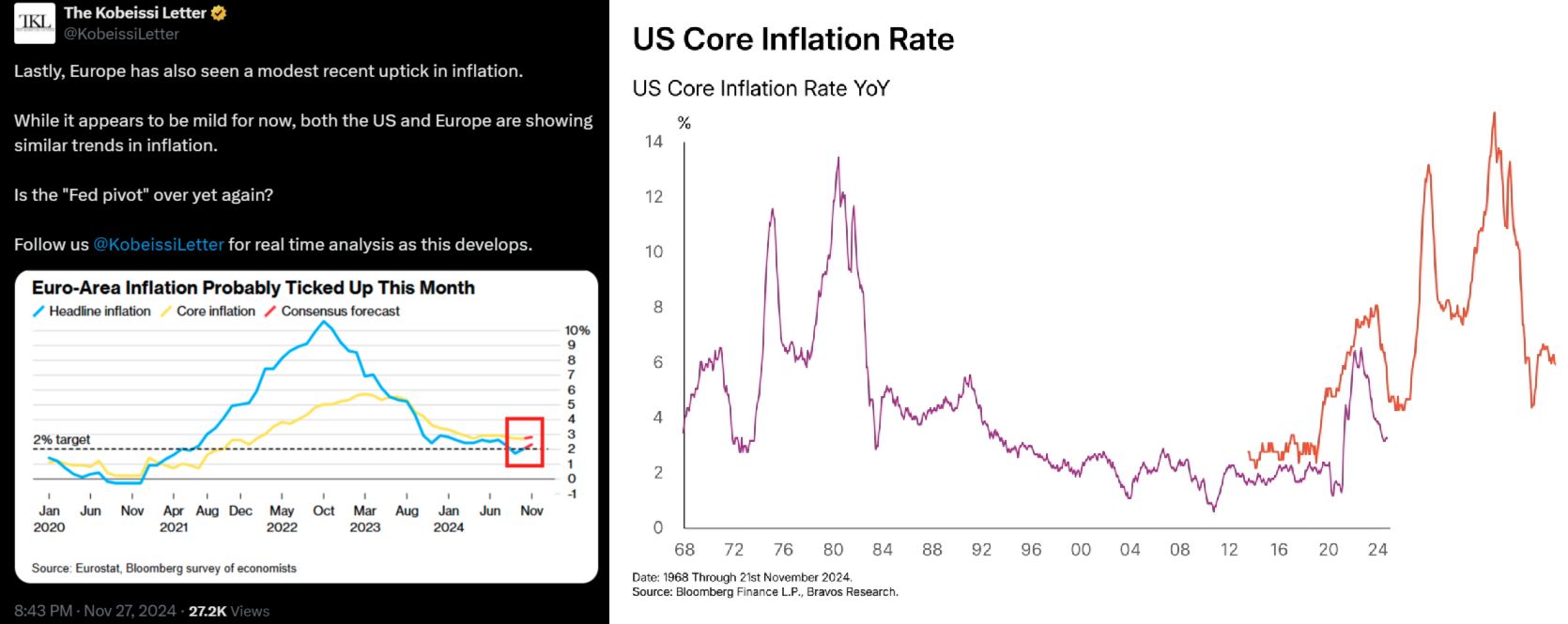 TKL The Kobeissi Letter
@KobeissiLetter

Lastly, Europe has also seen a modest recent uptick in inflation.

While it appears to be mild for now, both the US and Europe are showing similar trends in inflation.

Is the "Fed pivot" over yet again?

Follow us @KobeissiLetter for real time analysis as this develops.

Euro-Area Inflation Probably Ticked Up This Month
Headline inflation Core inflation Consensus forecast

10% 9 8 7 6 5 4 3 2 1 0 -1

2% target

Jan 2020 Jun Nov Apr 2021 Aug Dec May 2022 Oct Mar 2023 Aug Jan 2024 Jun Nov

Source: Eurostat, Bloomberg survey of economists

8:43 PM · Nov 27, 2024 · 27.2K Views

US Core Inflation Rate

US Core Inflation Rate YoY

%
14
12
10
8
6
4
2
0

68 72 76 80 84 88 92 96 00 04 08 12 16 20 24

Date: 1968 Through 21st November 2024.
Source: Bloomberg Finance L.P., Bravos Research.